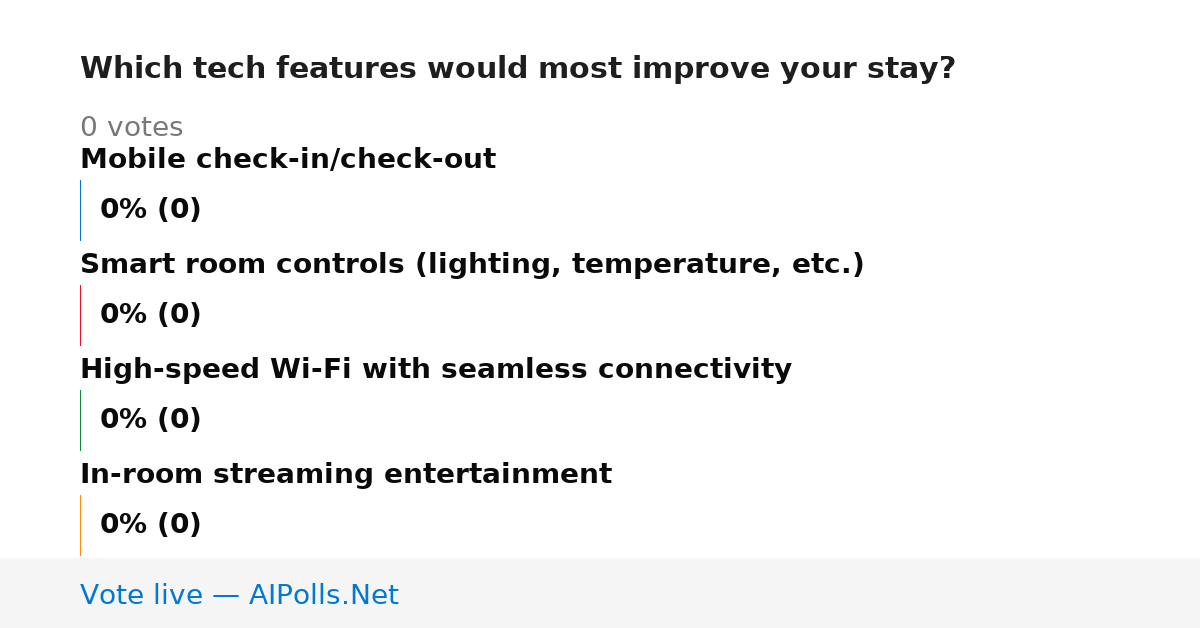 Which tech features would most improve your stay?

0 votes

Mobile check-in/check-out

0% (0)

Smart room controls (lighting, temperature, etc.)

0% (0)

High-speed Wi-Fi with seamless connectivity

0% (0)

In-room streaming entertainment

0% (0)

Vote live — AIPolls.Net